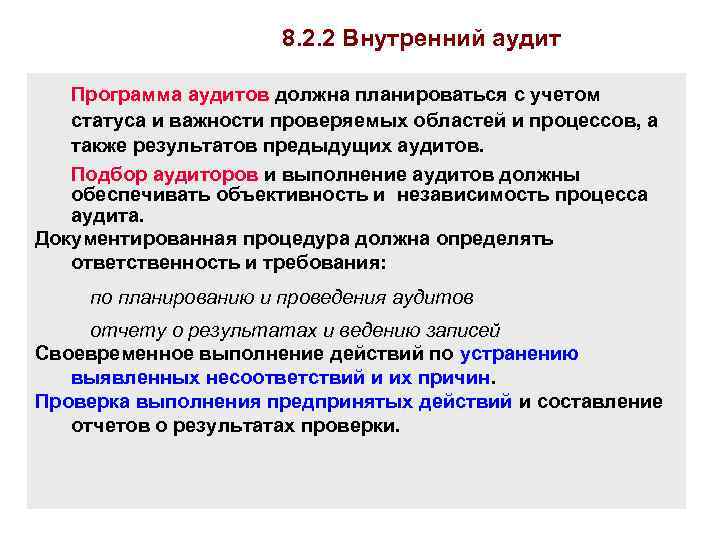 8.2.2 Внутренний аудит

Программа аудитов должна планироваться с учетом статуса и важности проверяемых областей и процессов, а также результатов предыдущих аудитов.

Подбор аудиторов и выполнение аудитов должны обеспечивать объективность и независимость процесса аудита.

Документированная процедура должна определять ответственность и требования:

по планированию и проведения аудитов

отчету о результатах и ведению записей

Своевременное выполнение действий по устранению выявленных несоответствий и их причин.

Проверка выполнения предпринятых действий и составление отчетов о результатах проверки.